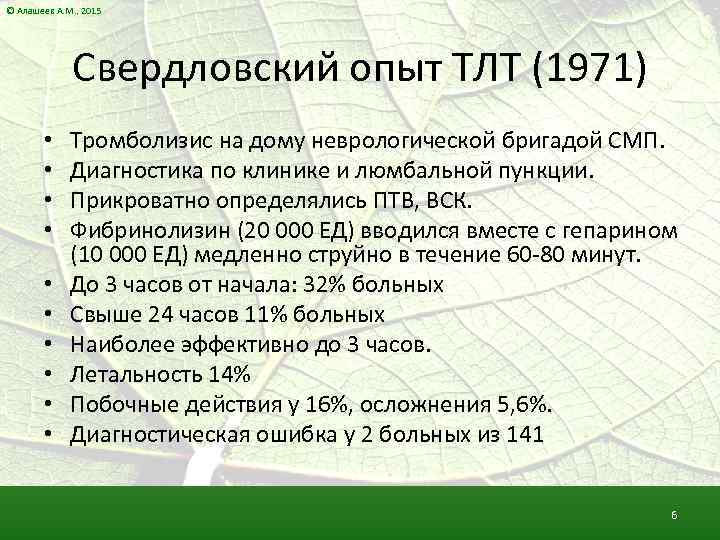 © Алашеев А.М., 2015

Свердловский опыт ТЛТ (1971)

• Тромболизис на дому неврологической бригадой СМП.
• Диагностика по клинике и люмбальной пункции.
• Прикроватно определялись ПТВ, ВСК.
• Фибринолизин (20 000 ЕД) вводился вместе с гепарином (10 000 ЕД) медленно струйно в течение 60-80 минут.
• До 3 часов от начала: 32% больных
• Свыше 24 часов 11% больных
• Наиболее эффективно до 3 часов.
• Летальность 14%
• Побочные действия у 16%, осложнения 5,6%.
• Диагностическая ошибка у 2 больных из 141

6